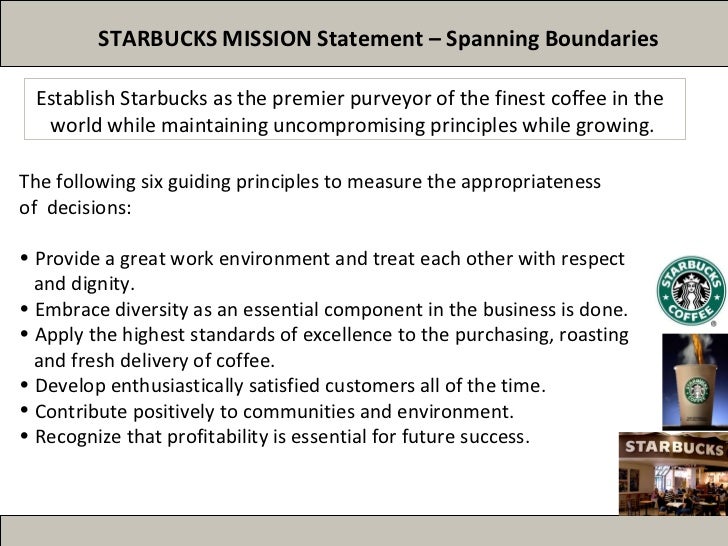 STARBUCKS MISSION Statement – Spanning Boundaries

Establish Starbucks as the premier purveyor of the finest coffee in the world while maintaining uncompromising principles while growing.

The following six guiding principles to measure the appropriateness of decisions:

• Provide a great work environment and treat each other with respect and dignity.
• Embrace diversity as an essential component in the business is done.
• Apply the highest standards of excellence to the purchasing, roasting and fresh delivery of coffee.
• Develop enthusiastically satisfied customers all of the time.
• Contribute positively to communities and environment.
• Recognize that profitability is essential for future success.

STARBUCKS COFFEE

STARBUCKS